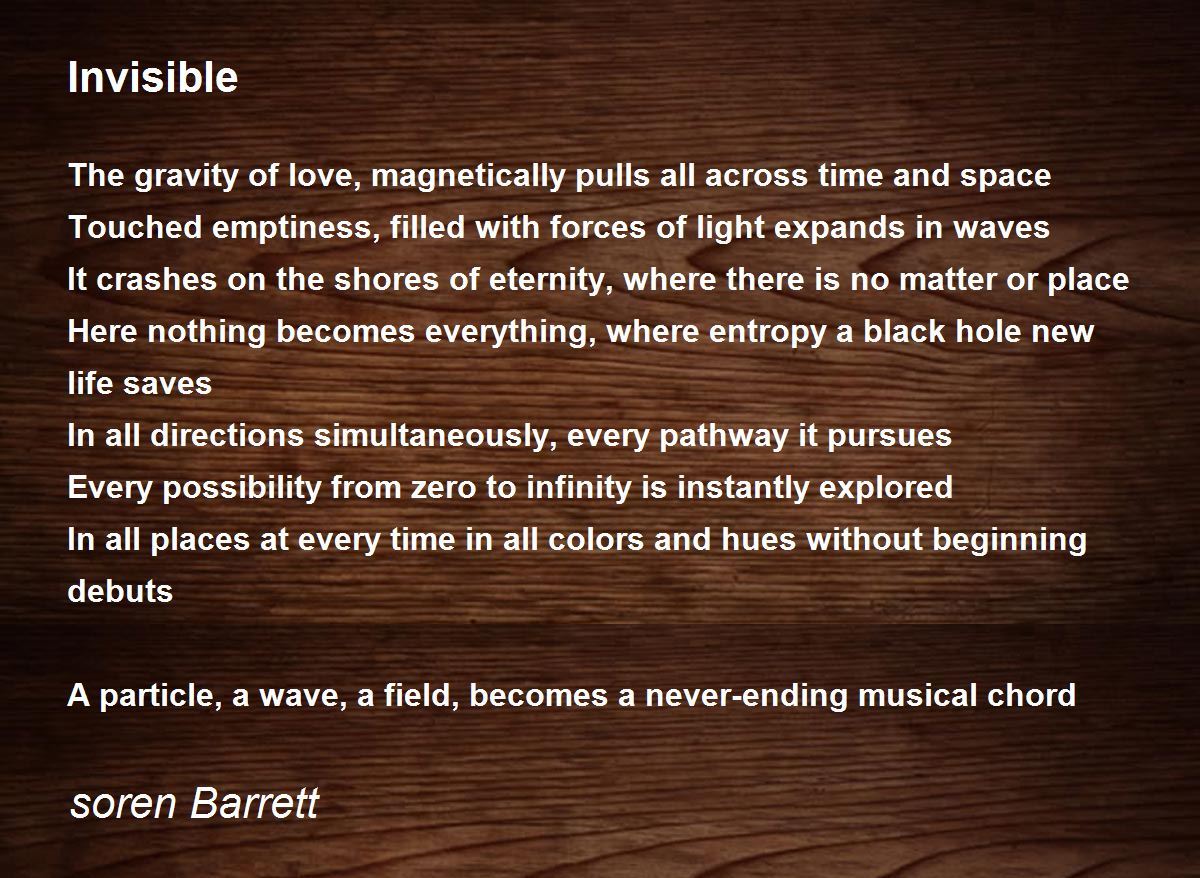 Invisible

The gravity of love, magnetically pulls all across time and space
Touched emptiness, filled with forces of light expands in waves
It crashes on the shores of eternity, where there is no matter or place
Here nothing becomes everything, where entropy a black hole new life saves
In all directions simultaneously, every pathway it pursues
Every possibility from zero to infinity is instantly explored
In all places at every time in all colors and hues without beginning debuts

A particle, a wave, a field, becomes a never-ending musical chord

soren Barrett